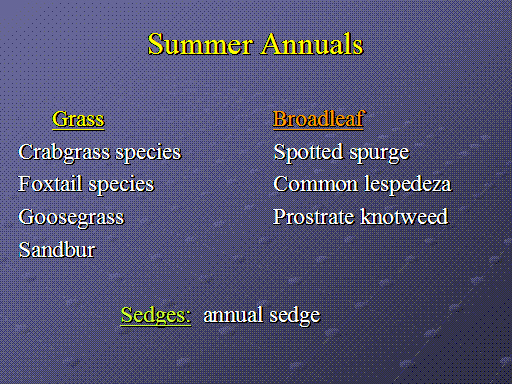 Summer Annuals

Grass
Crabgrass species
Foxtail species
Goosegrass
Sandbur

Broadleaf
Spotted spurge
Common lespedeza
Prostrate knotweed

Sedges: annual sedge